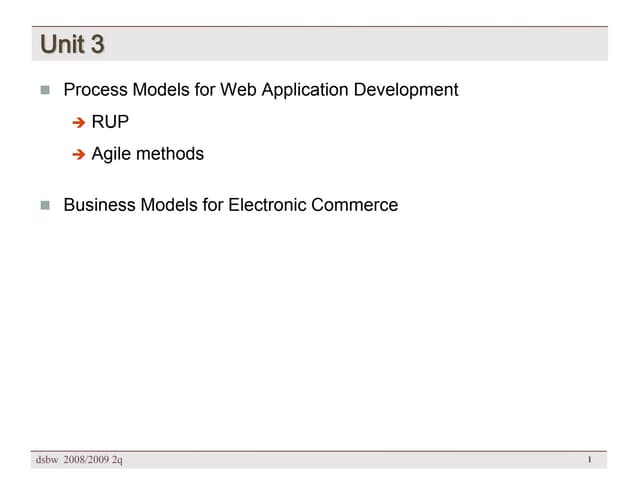 Unit 3

Process Models for Web Application Development

RUP

Agile methods

Business Models for Electronic Commerce

dsbw 2008/2009 2q

1